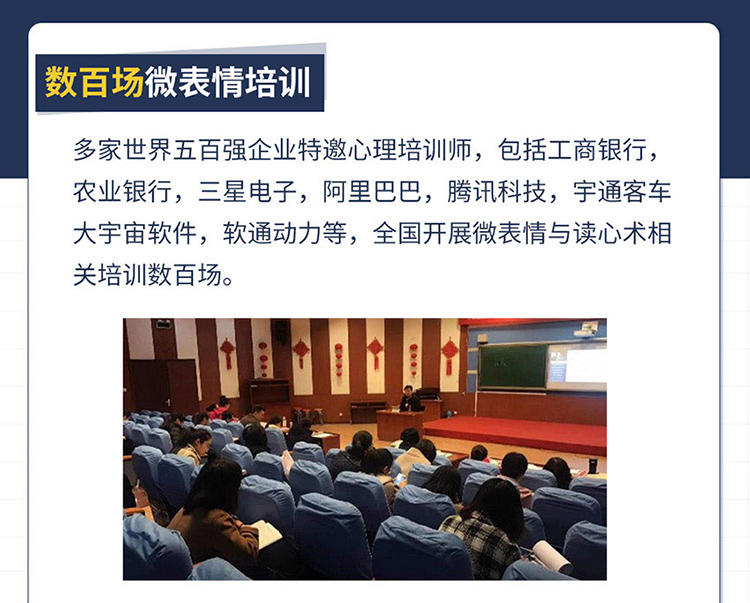 数百场微表情培训

多家世界五百强企业特邀心理培训师，包括工商银行，农业银行，三星电子，阿里巴巴，腾讯科技，宇通客车大宇宙软件，软通动力等，全国开展微表情与读心术相关培训数百场。